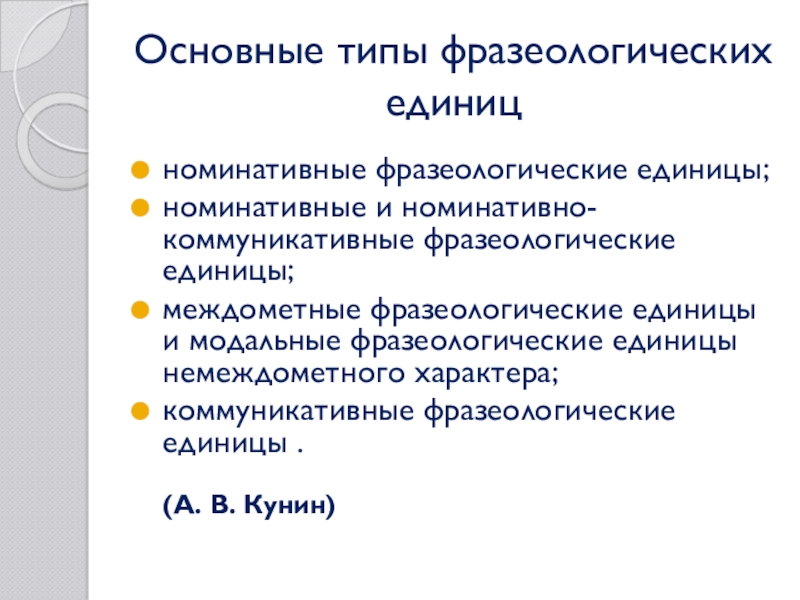 Основные типы фразеологических единиц

- номинативные фразеологические единицы;
- номинативные и номинативно-коммуникативные фразеологические единицы;
- междометные фразеологические единицы и модальные фразеологические единицы немеждометного характера;
- коммуникативные фразеологические единицы .

(А. В. Кунин)